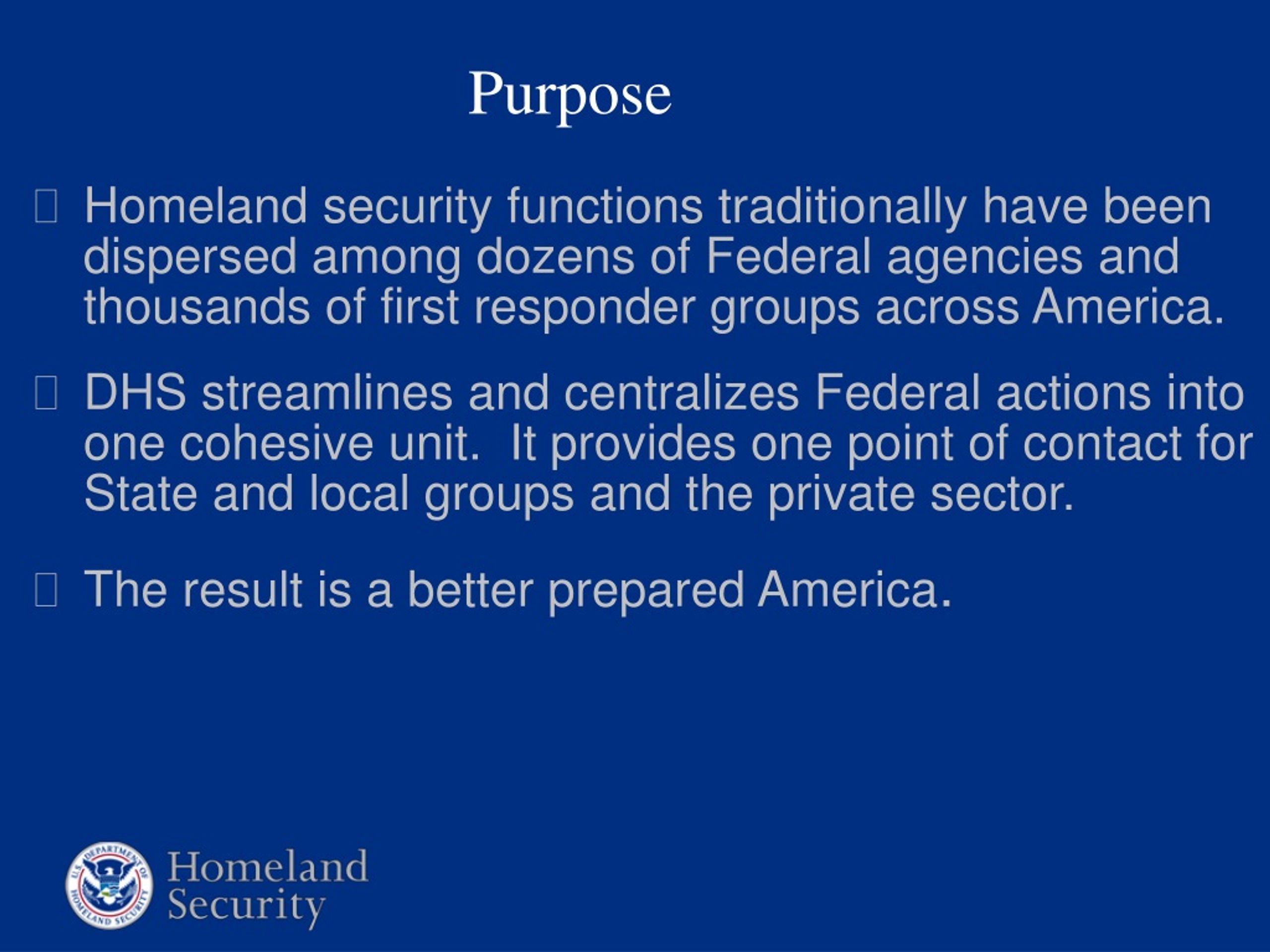 Purpose

Homeland security functions traditionally have been dispersed among dozens of Federal agencies and thousands of first responder groups across America.

DHS streamlines and centralizes Federal actions into one cohesive unit. It provides one point of contact for State and local groups and the private sector.

The result is a better prepared America.

U.S. DEPARTMENT OF HOMELAND SECURITY
Homeland Security